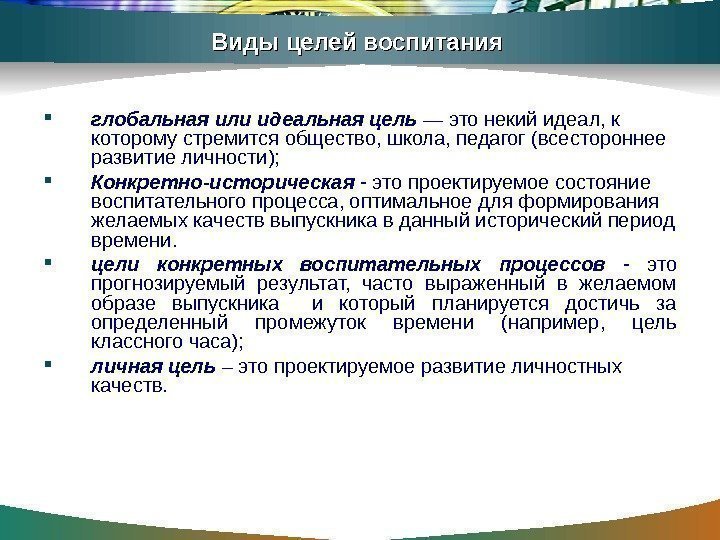 Виды целей воспитания

▪ глобальная или идеальная цель — это некий идеал, к которому стремится общество, школа, педагог (всестороннее развитие личности);

▪ Конкретно-историческая - это проектируемое состояние воспитательного процесса, оптимальное для формирования желаемых качеств выпускника в данный исторический период времени.

▪ цели конкретных воспитательных процессов - это прогнозируемый результат, часто выраженный в желаемом образе выпускника и который планируется достичь за определенный промежуток времени (например, цель классного часа);

▪ личная цель – это проектируемое развитие личностных качеств.